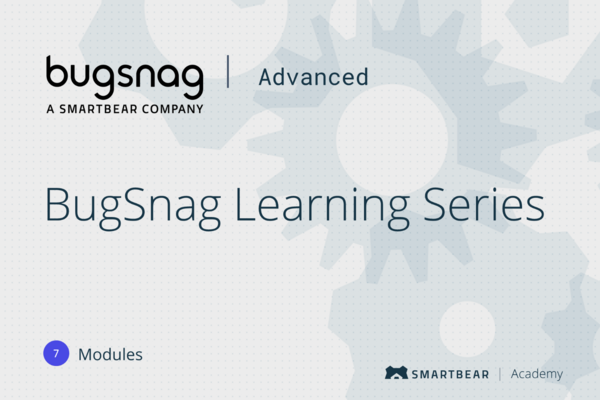 bugsnag
A SMARTBEAR COMPANY

Advanced

BugSnag Learning Series

7 Modules

SMARTBEAR | Academy